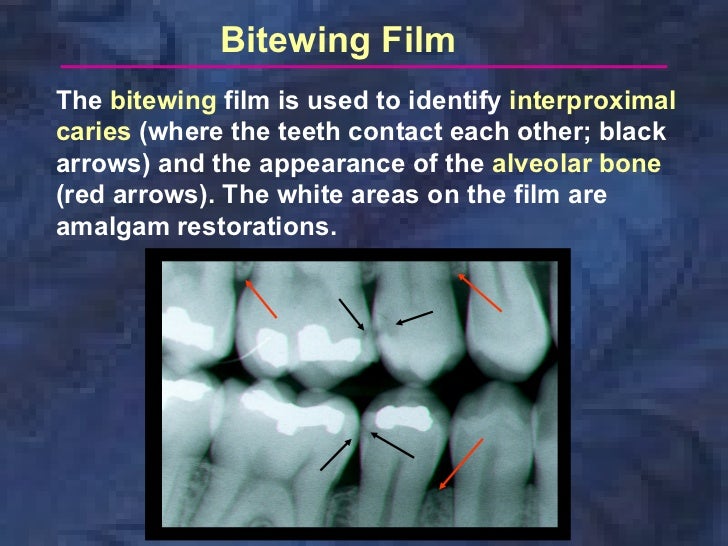 Bitewing Film

The bitewing film is used to identify interproximal caries (where the teeth contact each other; black arrows) and the appearance of the alveolar bone (red arrows). The white areas on the film are amalgam restorations.